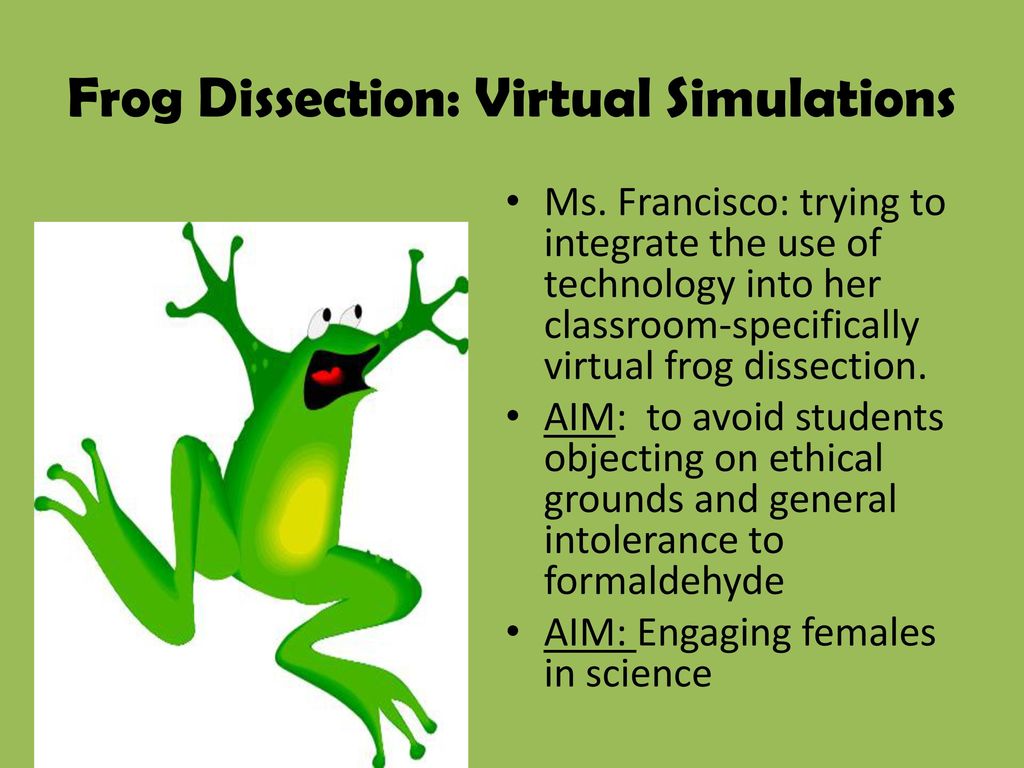 Frog Dissection: Virtual Simulations

• Ms. Francisco: trying to integrate the use of technology into her classroom-specifically virtual frog dissection.
• AIM: to avoid students objecting on ethical grounds and general intolerance to formaldehyde
• AIM: Engaging females in science